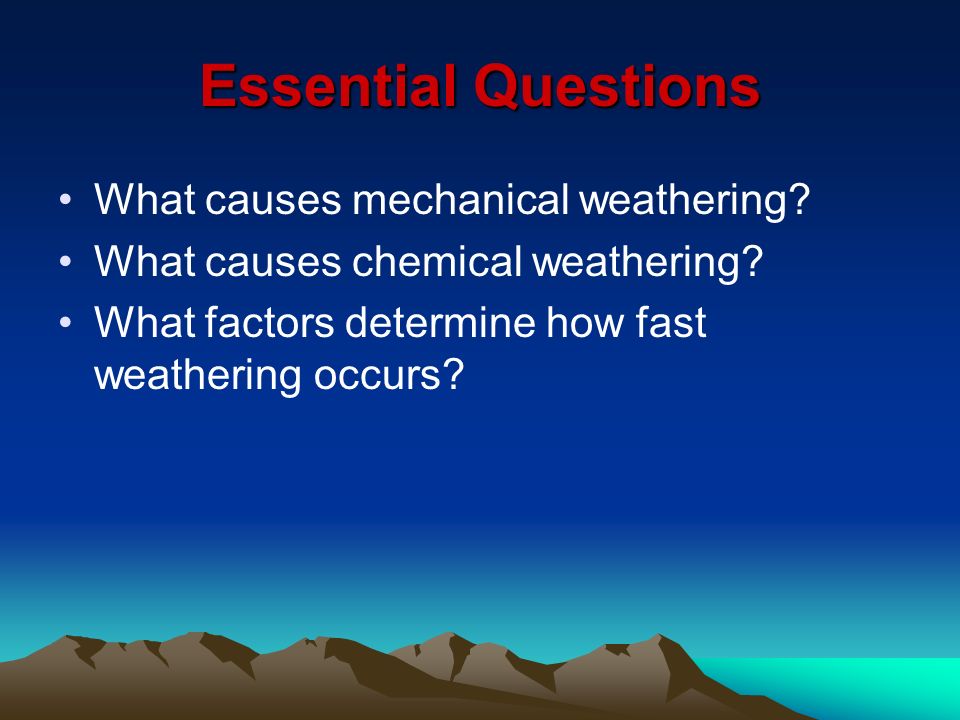 Essential Questions

• What causes mechanical weathering?
• What causes chemical weathering?
• What factors determine how fast weathering occurs?